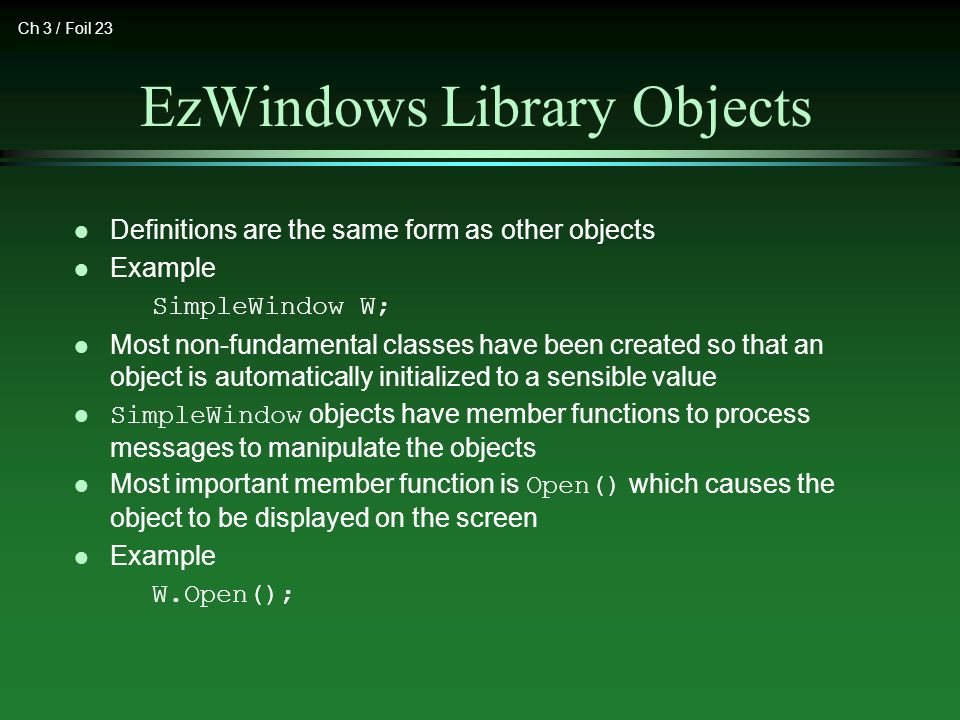 Ch 3 / Foil 23

EzWindows Library Objects

- Definitions are the same form as other objects
- Example

SimpleWindow W;

- Most non-fundamental classes have been created so that an object is automatically initialized to a sensible value
- SimpleWindow objects have member functions to process messages to manipulate the objects
- Most important member function is Open() which causes the object to be displayed on the screen
- Example

W.Open();